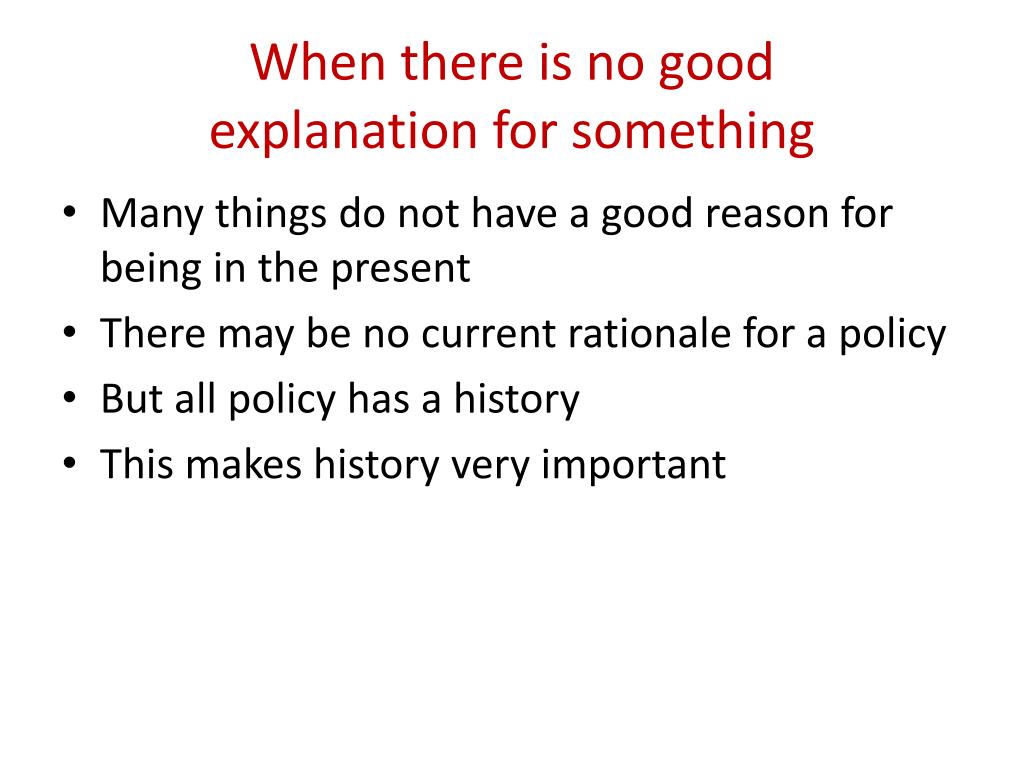 When there is no good explanation for something

• Many things do not have a good reason for being in the present
• There may be no current rationale for a policy
• But all policy has a history
• This makes history very important